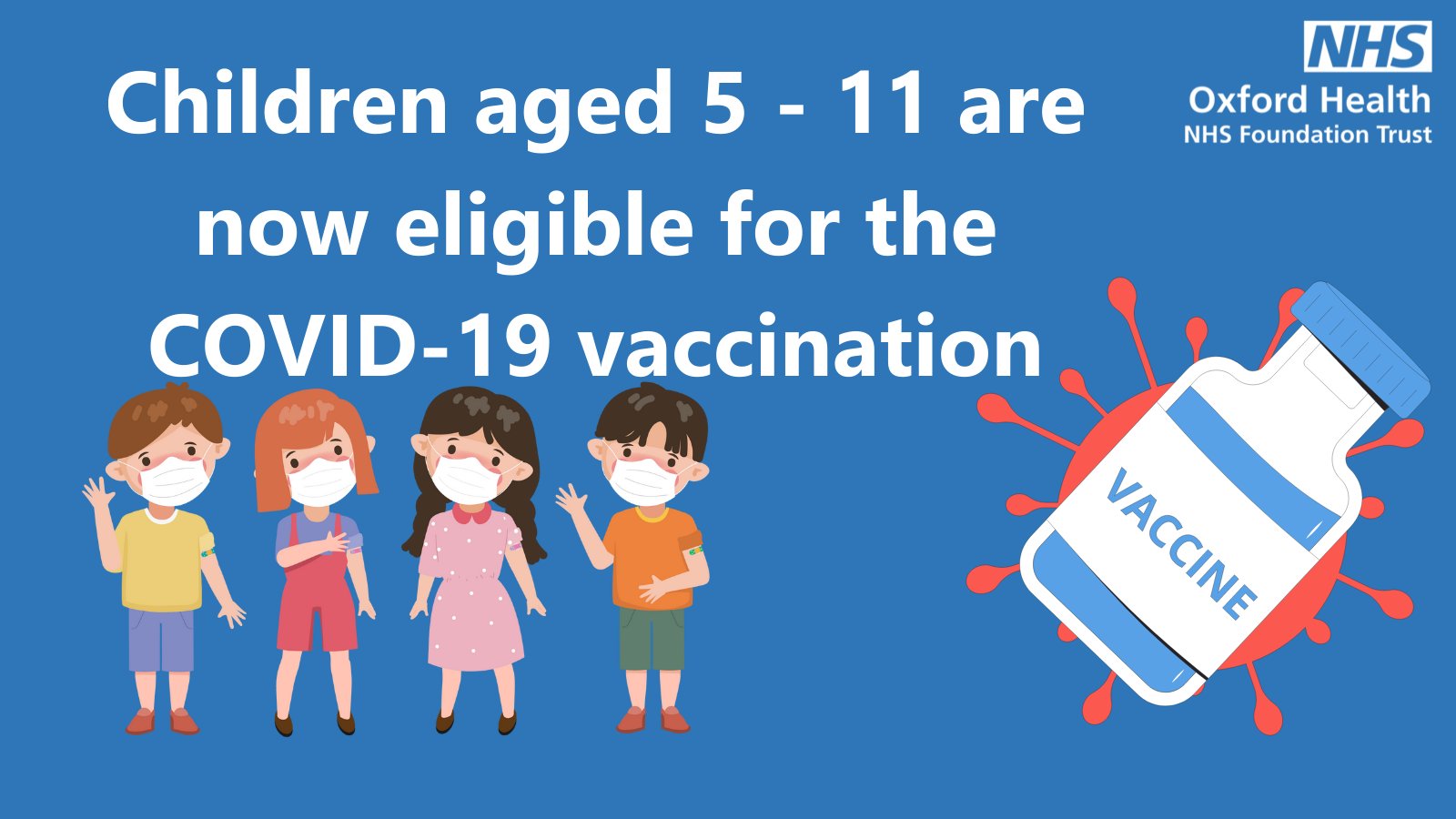 NHS
Oxford Health
NHS Foundation Trust

Children aged 5 - 11 are now eligible for the COVID-19 vaccination

VACCINE